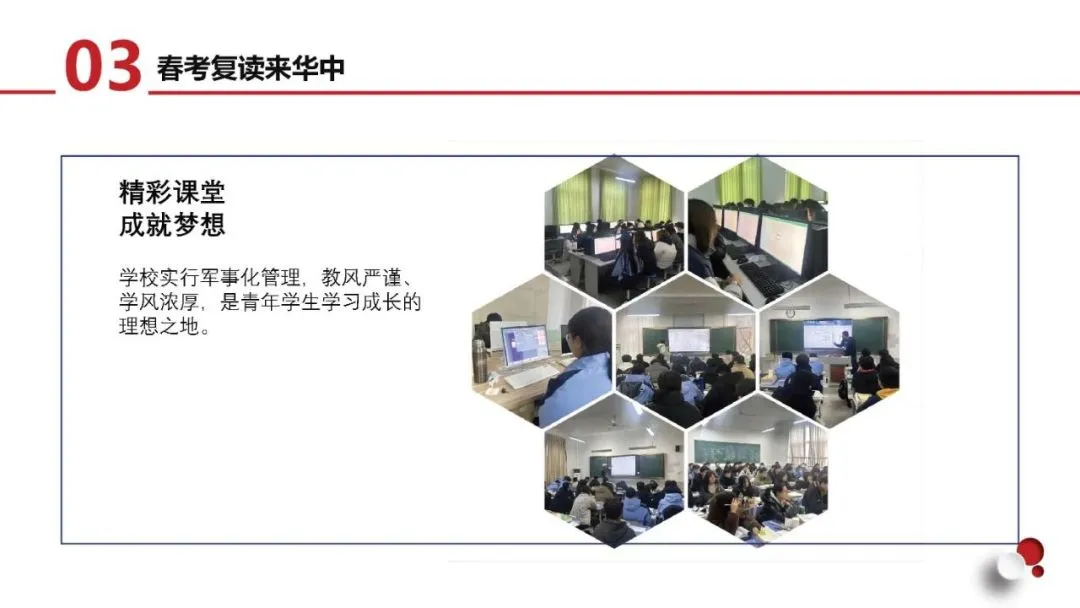 03 春考复读来华中

精彩课堂
成就梦想

学校实行军事化管理，教风严谨、学风浓厚，是青年学生学习成长的理想之地。